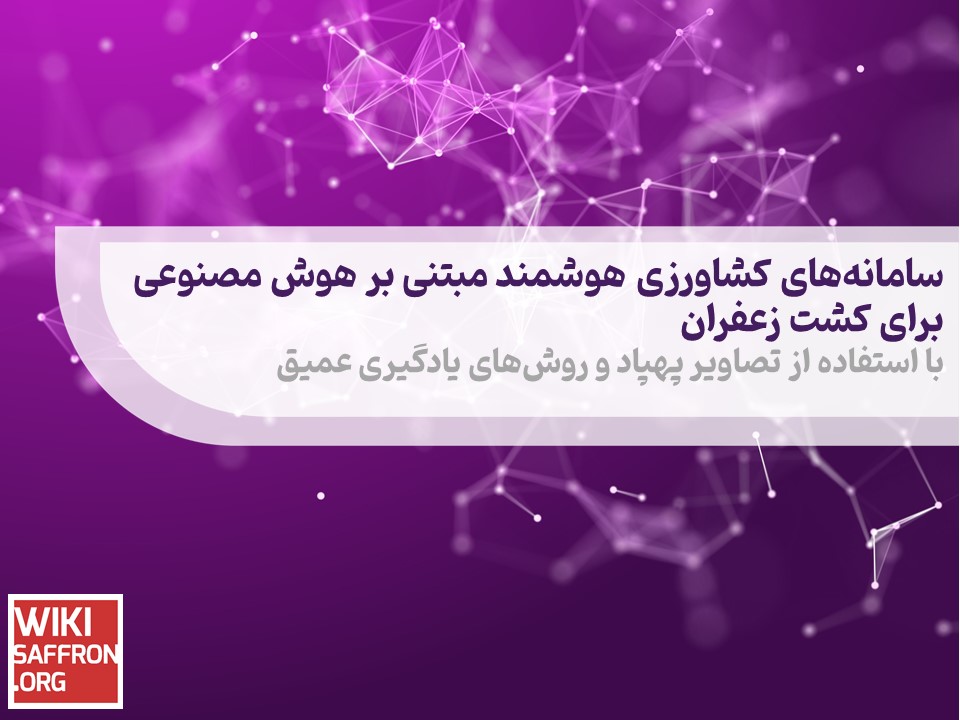 سامانه‌های کشاورزی هوشمند مبتنی بر هوش مصنوعی برای کشت زعفران

با استفاده از تصاویر پهپاد و روش‌های یادگیری عمیق

WIKI
SAFFRON
.ORG